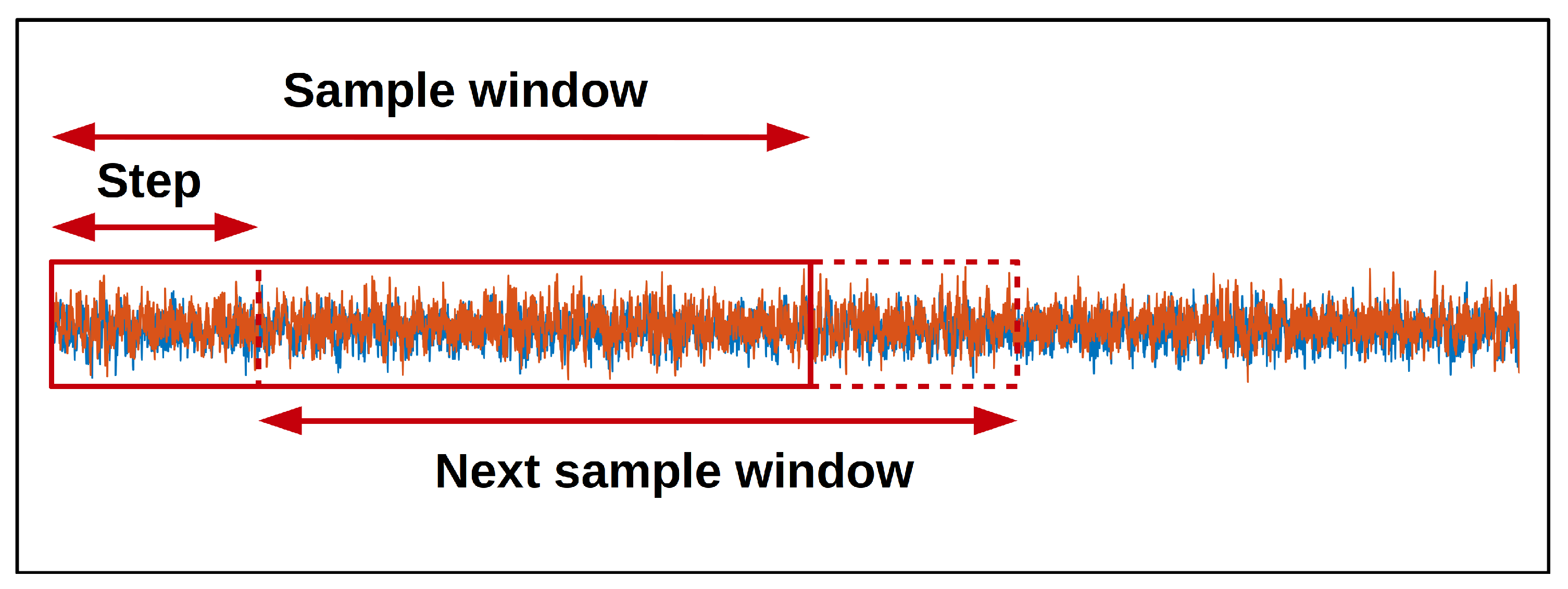 Sample window

Step

Next sample window